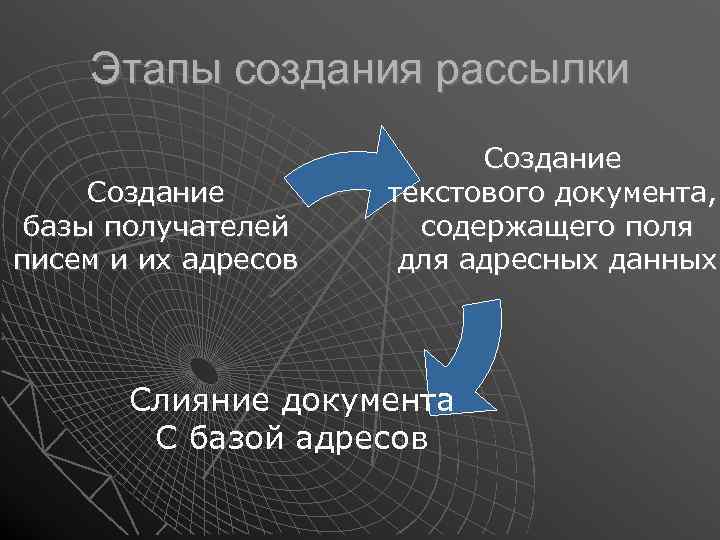 Этапы создания рассылки

Создание базы получателей писем и их адресов

Создание текстового документа, содержащего поля для адресных данных

Слияние документа С базой адресов